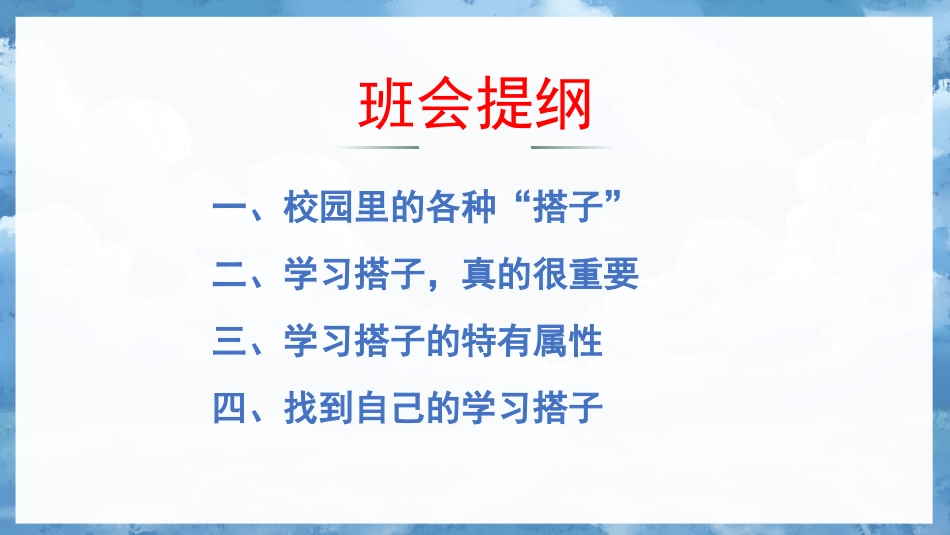 班会提纲

一、校园里的各种“搭子”

二、学习搭子，真的很重要

三、学习搭子的特有属性

四、找到自己的学习搭子